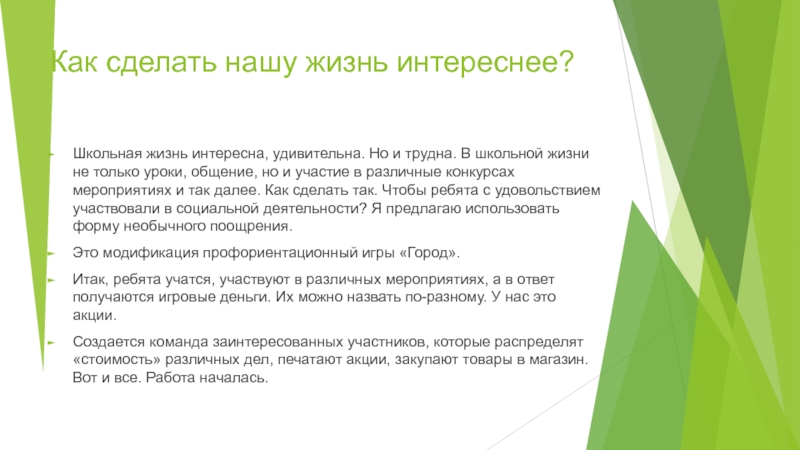 Как сделать нашу жизнь интереснее?

Школьная жизнь интересна, удивительна. Но и трудна. В школьной жизни не только уроки, общение, но и участие в различные конкурсах мероприятиях и так далее. Как сделать так. Чтобы ребята с удовольствием участвовали в социальной деятельности? Я предлагаю использовать форму необычного поощрения.

Это модификация профориентационный игры «Город».

Итак, ребята учатся, участвуют в различных мероприятиях, а в ответ получаются игровые деньги. Их можно назвать по-разному. У нас это акции.

Создается команда заинтересованных участников, которые распределят «стоимость» различных дел, печатают акции, закупают товары в магазин. Вот и все. Работа началась.